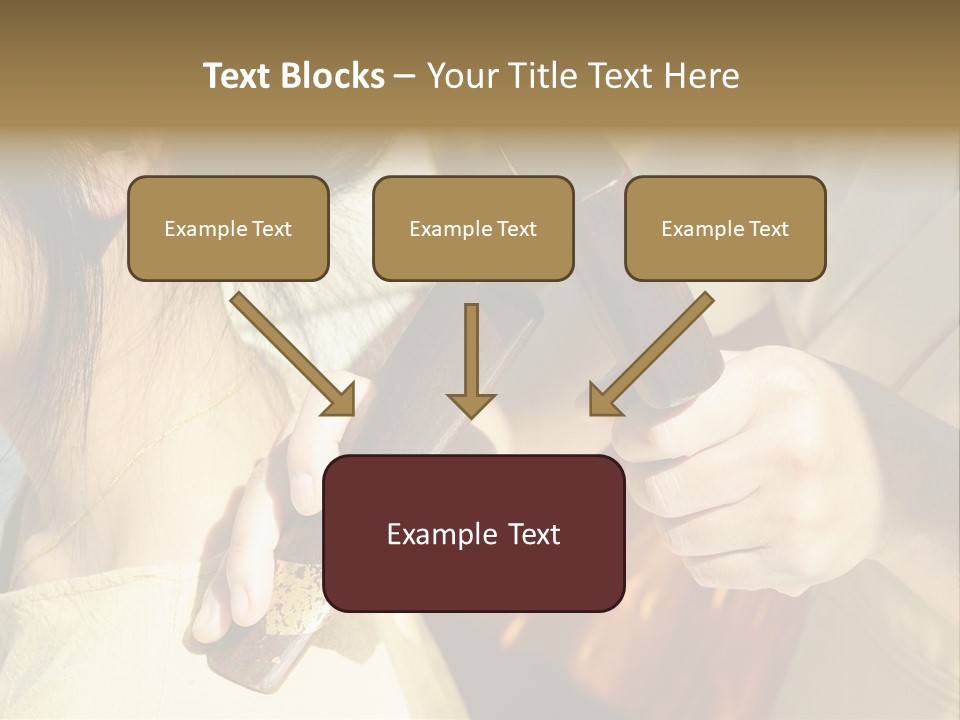 Text Blocks – Your Title Text Here

Example Text

Example Text

Example Text

Example Text